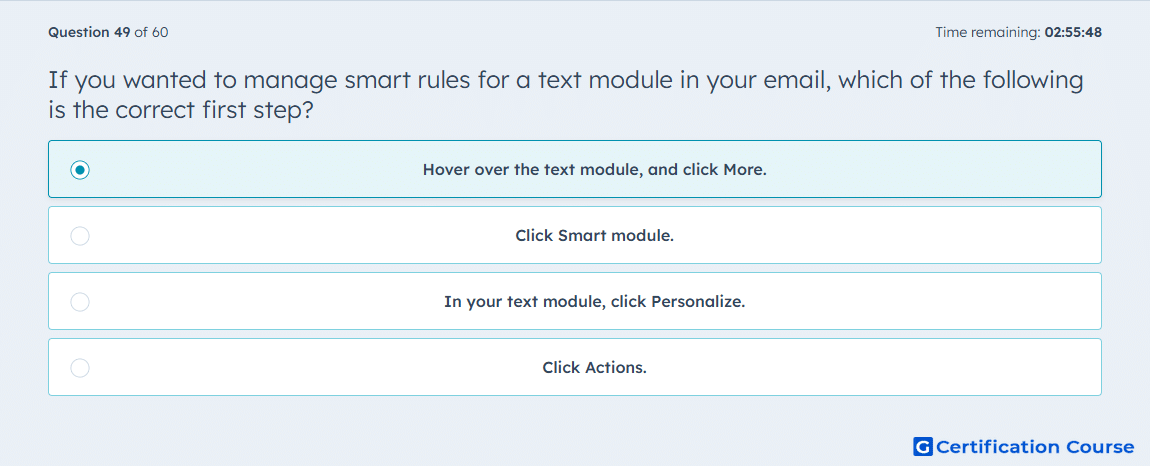 Question 49 of 60

Time remaining: 02:55:48

If you wanted to manage smart rules for a text module in your email, which of the following is the correct first step?

Hover over the text module, and click More.

Click Smart module.

In your text module, click Personalize.

Click Actions.

G Certification Course